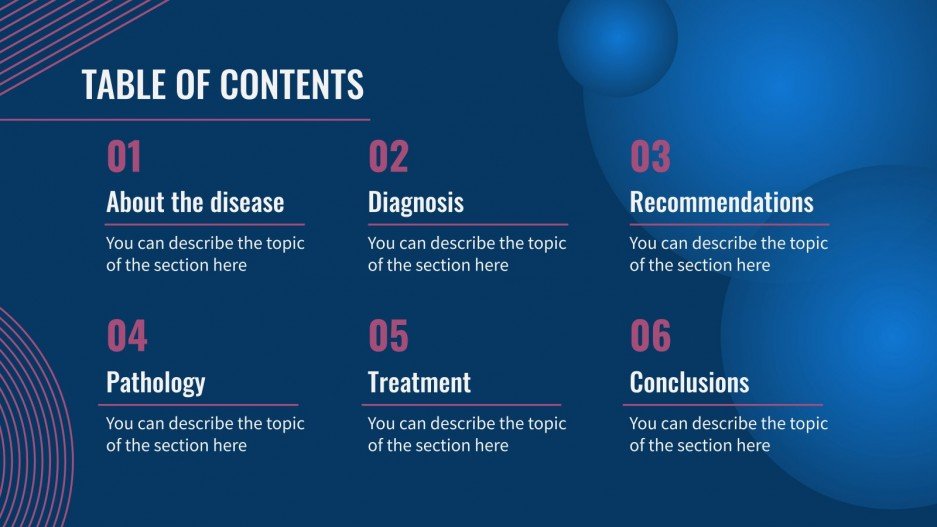 TABLE OF CONTENTS

01

About the disease

You can describe the topic of the section here

02

Diagnosis

You can describe the topic of the section here

03

Recommendations

You can describe the topic of the section here

04

Pathology

You can describe the topic of the section here

05

Treatment

You can describe the topic of the section here

06

Conclusions

You can describe the topic of the section here